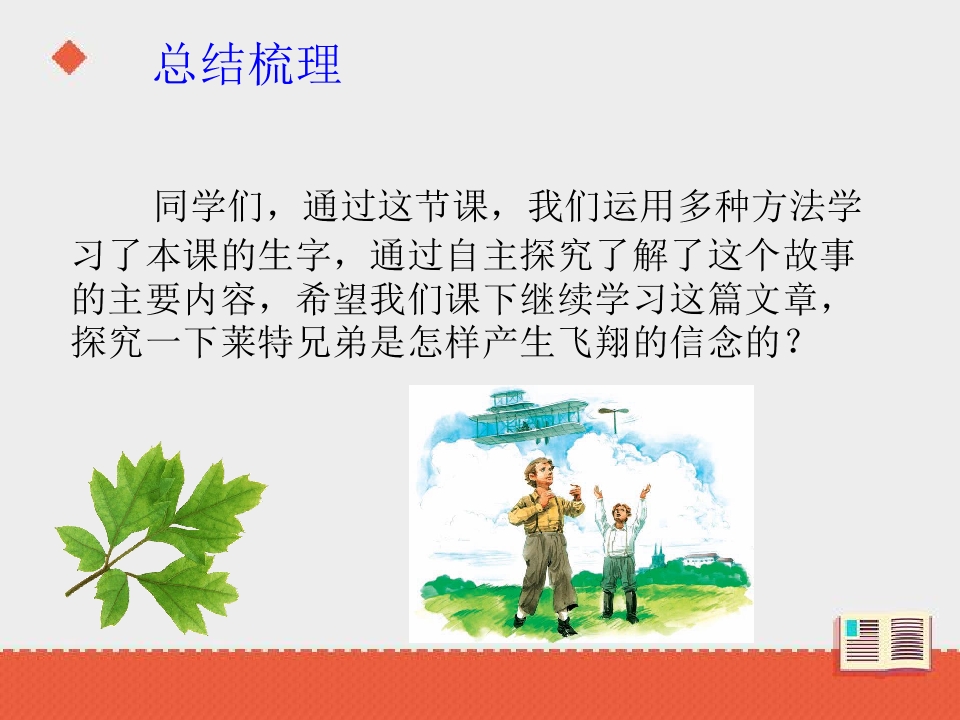 总结梳理

同学们，通过这节课，我们运用多种方法学习了本课的生字，通过自主探究了解了这个故事的主要内容，希望我们课下继续学习这篇文章，探究一下莱特兄弟是怎样产生飞翔的信念的？